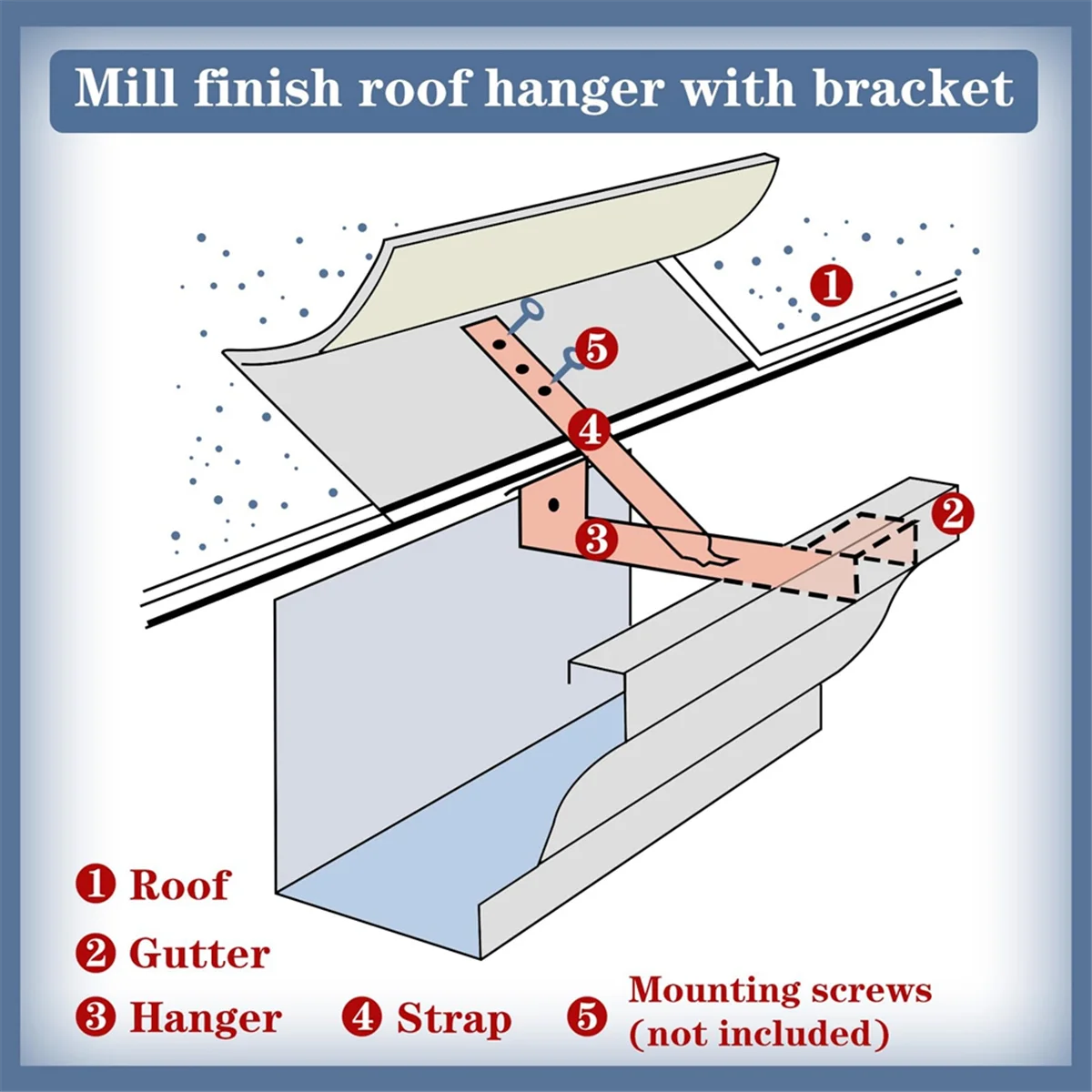 Mill finish roof hanger with bracket

1
5
4
2
3

1 Roof
2 Gutter
3 Hanger
4 Strap
5 Mounting screws (not included)